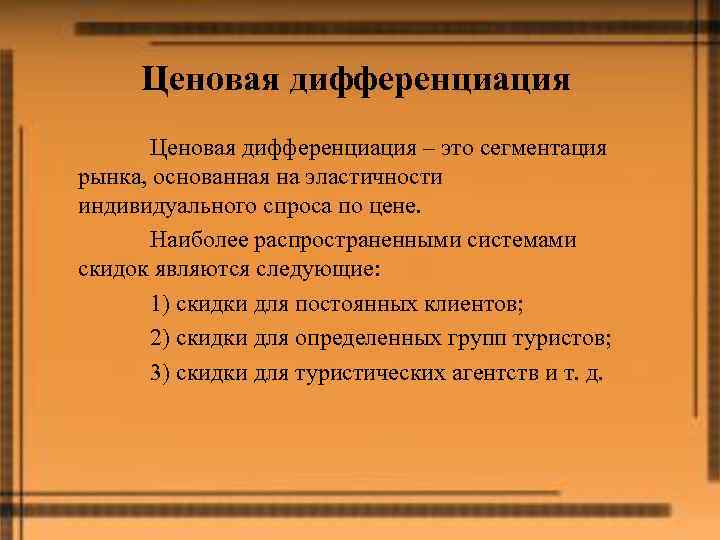 Ценовая дифференциация

Ценовая дифференциация – это сегментация рынка, основанная на эластичности индивидуального спроса по цене.

Наиболее распространенными системами скидок являются следующие:

1) скидки для постоянных клиентов;

2) скидки для определенных групп туристов;

3) скидки для туристических агентств и т. д.